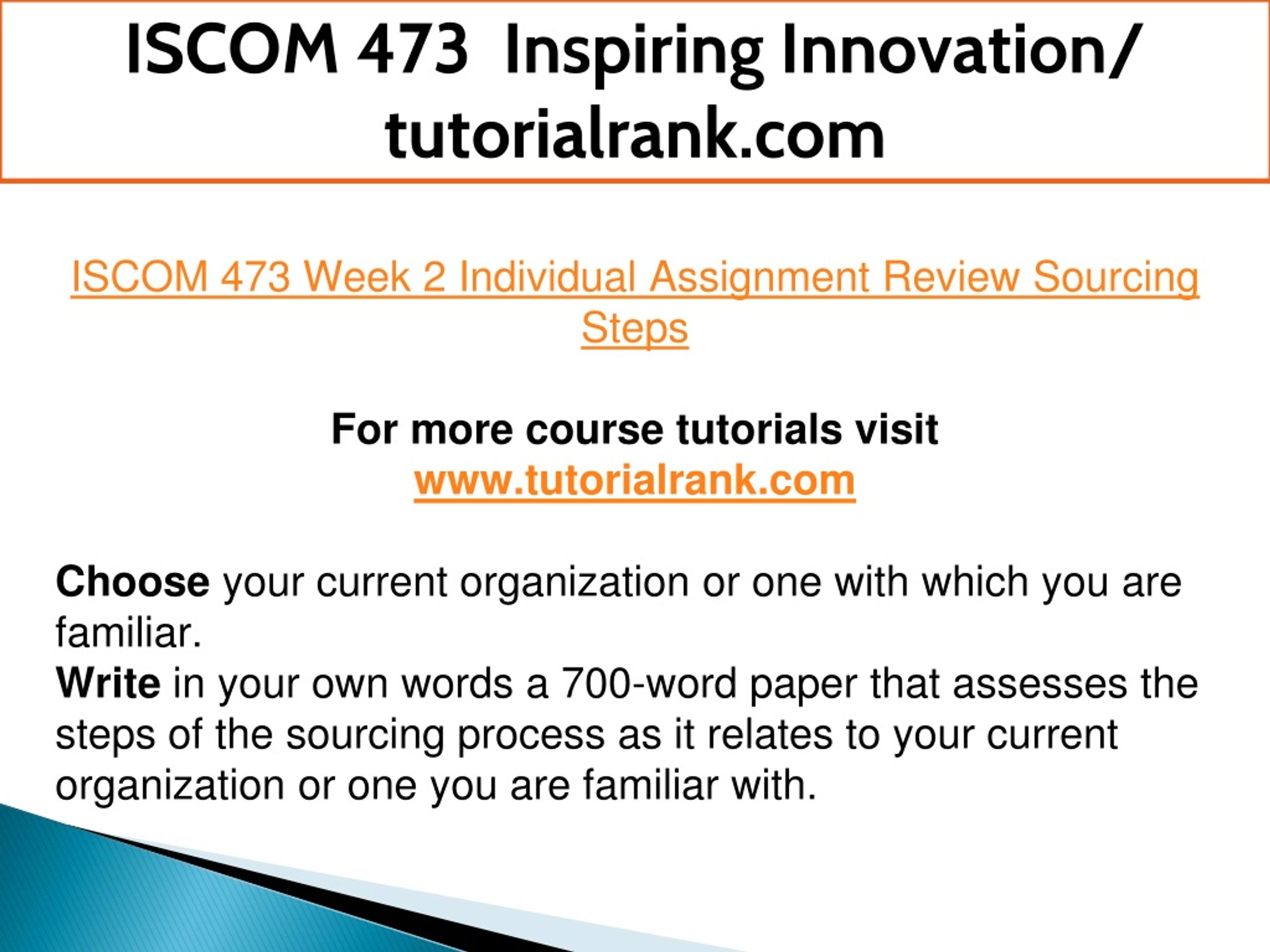 ISCOM 473 Inspiring Innovation/ tutorialrank.com

ISCOM 473 Week 2 Individual Assignment Review Sourcing Steps

For more course tutorials visit
www.tutorialrank.com

Choose your current organization or one with which you are familiar.
Write in your own words a 700-word paper that assesses the steps of the sourcing process as it relates to your current organization or one you are familiar with.